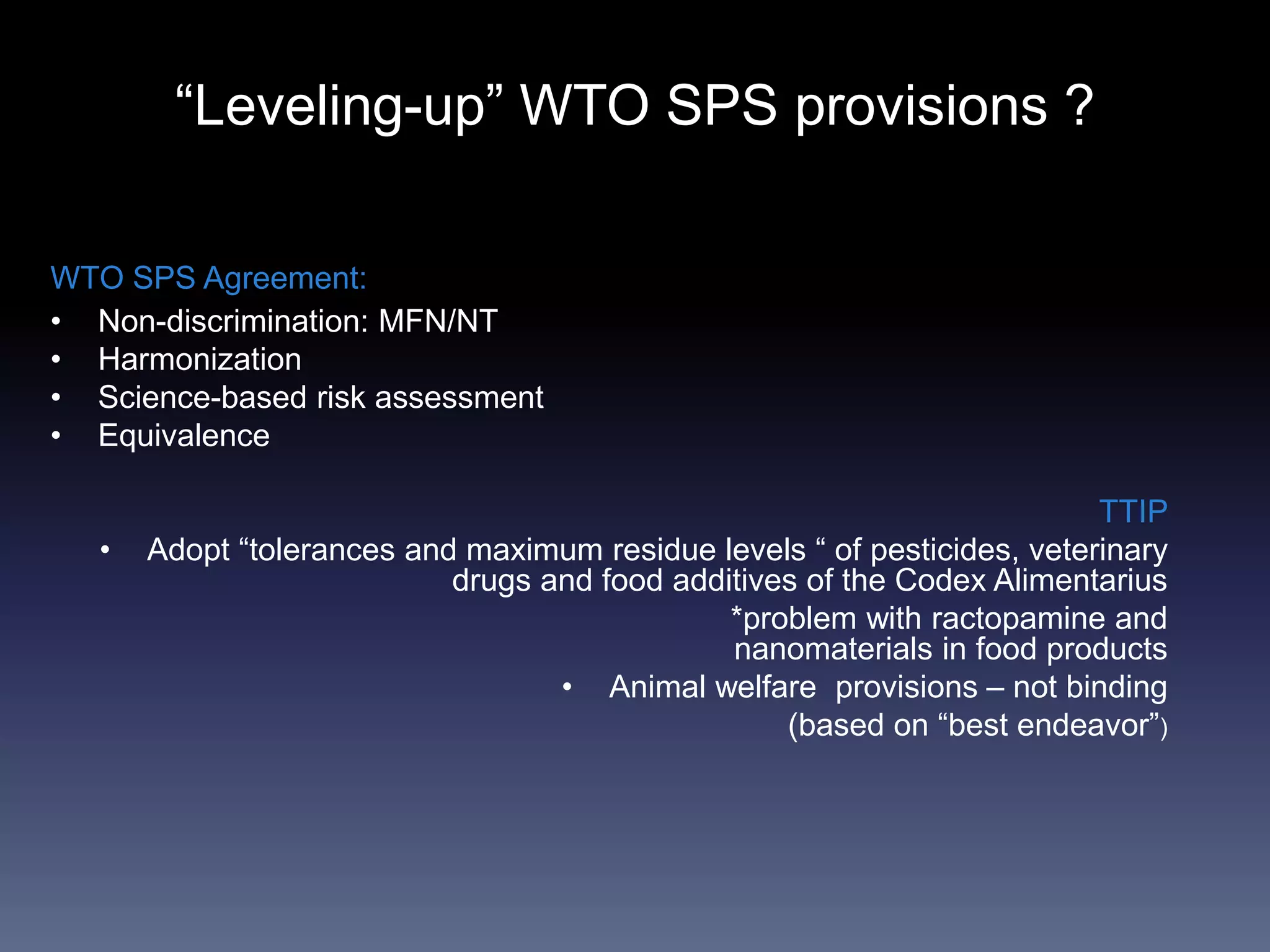 “Leveling-up” WTO SPS provisions ?

WTO SPS Agreement:
• Non-discrimination: MFN/NT
• Harmonization
• Science-based risk assessment
• Equivalence

TTIP
• Adopt “tolerances and maximum residue levels “ of pesticides, veterinary drugs and food additives of the Codex Alimentarius
*problem with ractopamine and nanomaterials in food products
• Animal welfare provisions – not binding (based on “best endeavor”)